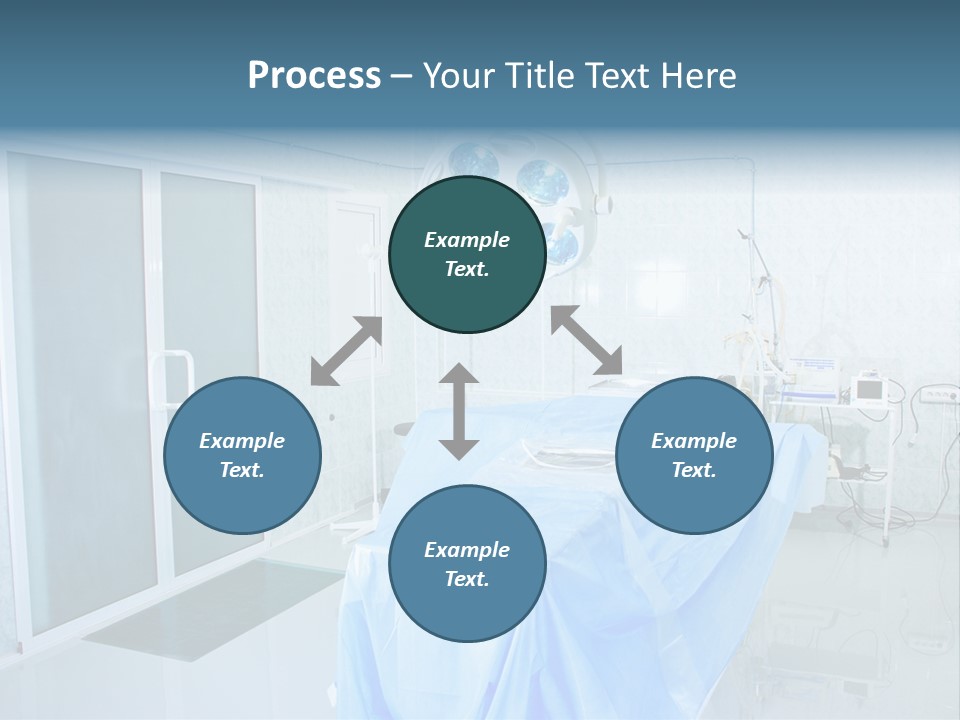 Process – Your Title Text Here

Example Text.

Example Text.

Example Text.

Example Text.